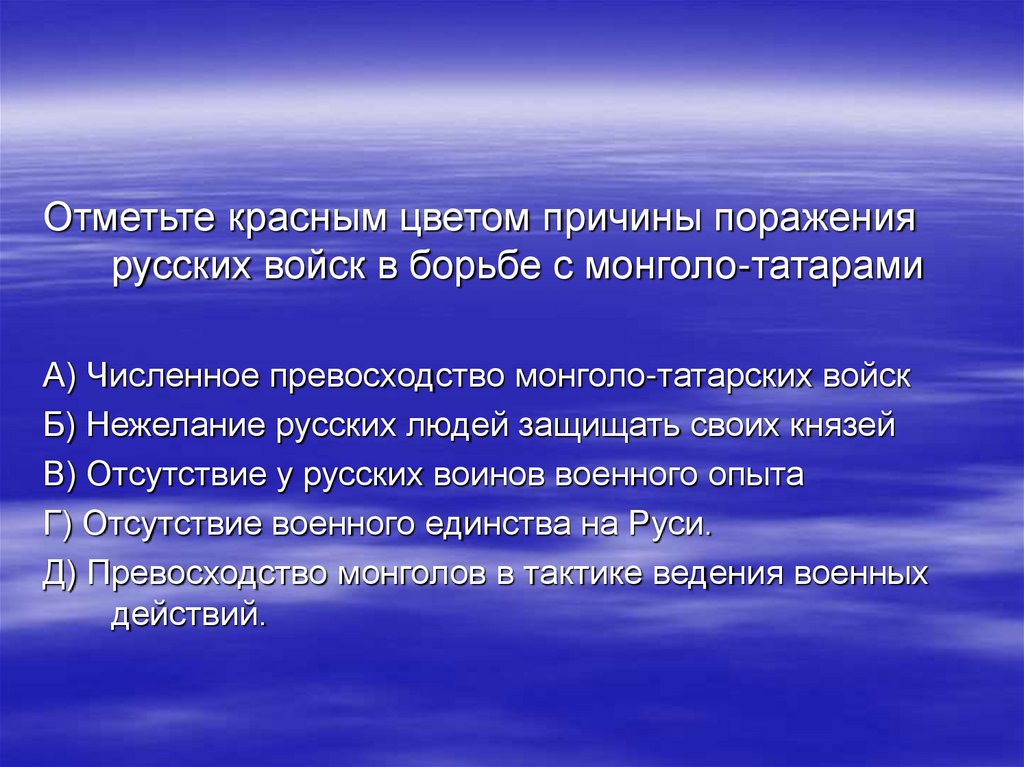 Отметьте красным цветом причины поражения русских войск в борьбе с монголо-татарами

А) Численное превосходство монголо-татарских войск
Б) Нежелание русских людей защищать своих князей
В) Отсутствие у русских воинов военного опыта
Г) Отсутствие военного единства на Руси.
Д) Превосходство монголов в тактике ведения военных действий.